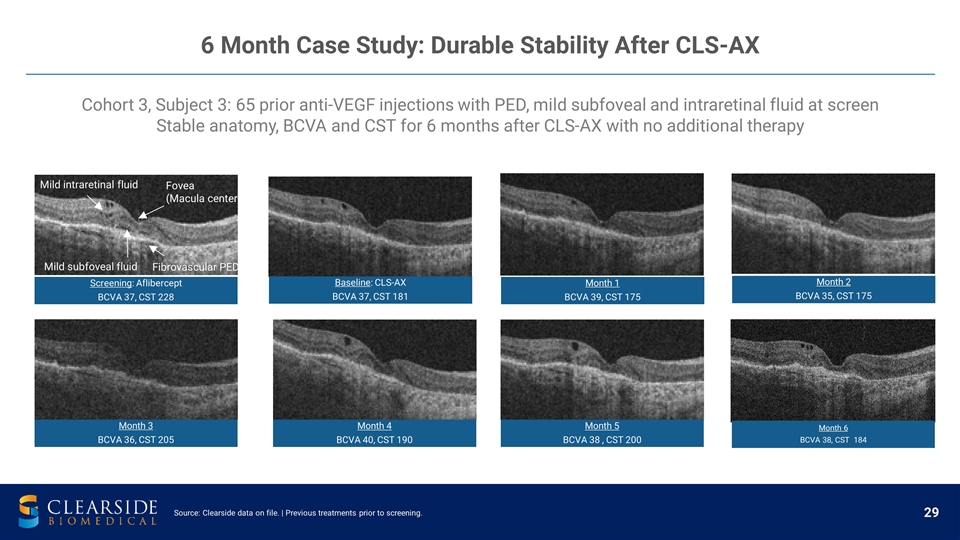 6 Month Case Study: Durable Stability After CLS-AX

Cohort 3, Subject 3: 65 prior anti-VEGF injections with PED, mild subfoveal and intraretinal fluid at screen
Stable anatomy, BCVA and CST for 6 months after CLS-AX with no additional therapy

Mild intraretinal fluid
Fovea (Macula center
Mild subfoveal fluid
Fibrovascular PED

Screening: Aflibercept
BCVA 37, CST 228

Baseline: CLS-AX
BCVA 37, CST 181

Month 1
BCVA 39, CST 175

Month 2
BCVA 35, CST 175

Month 3
BCVA 36, CST 205

Month 4
BCVA 40, CST 190

Month 5
BCVA 38 , CST 200

Month 6
BCVA 38, CST 184

CLEARSIDE BIOMEDICAL

Source: Clearside data on file. | Previous treatments prior to screening.

29